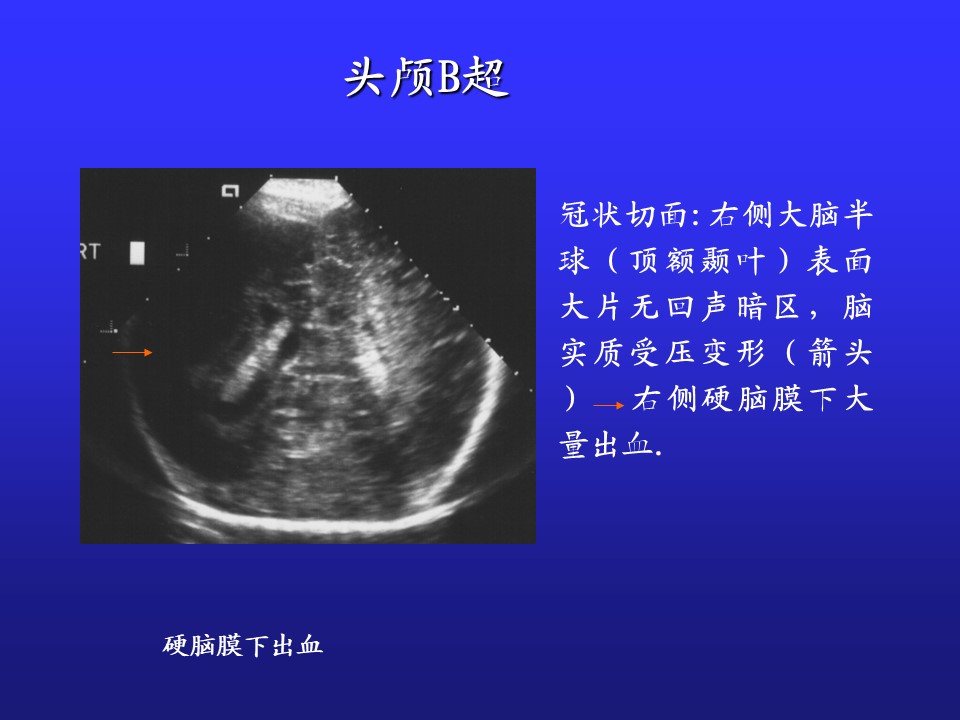 头颅B超

RT

冠状切面:右侧大脑半球（顶额颞叶）表面大片无回声暗区，脑实质受压变形（箭头）→右侧硬脑膜下大量出血.

硬脑膜下出血